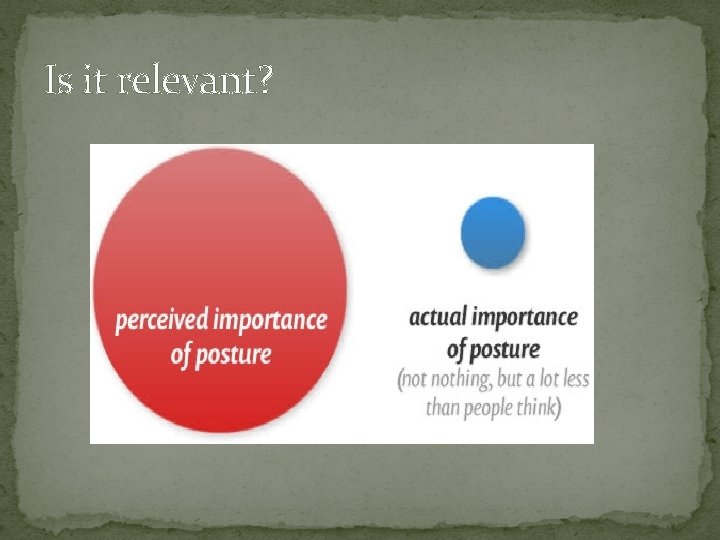 Is it relevant?

perceived importance of posture

actual importance of posture
(not nothing, but a lot less than people think)